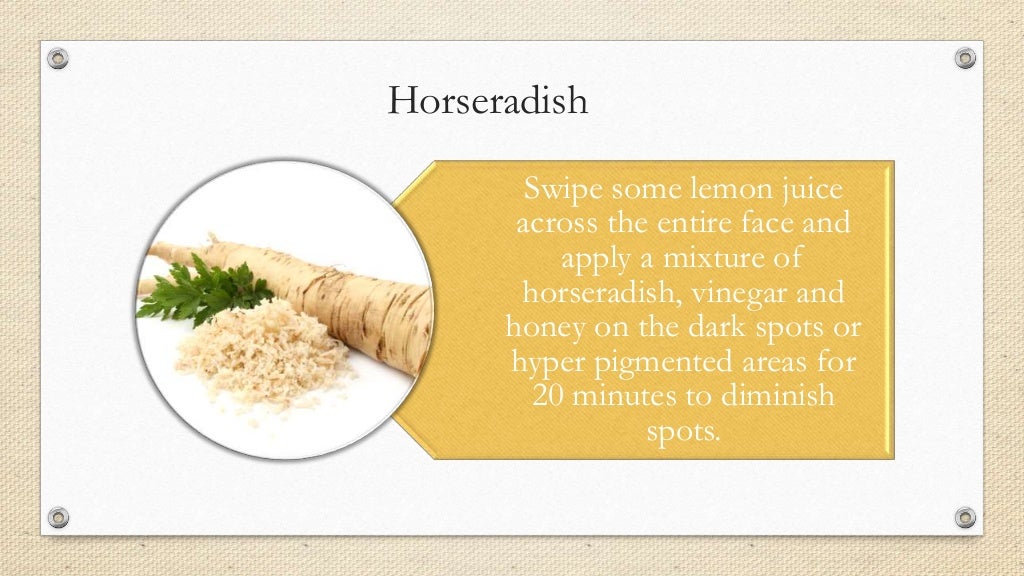 Horseradish

Swipe some lemon juice across the entire face and apply a mixture of horseradish, vinegar and honey on the dark spots or hyper pigmented areas for 20 minutes to diminish spots.